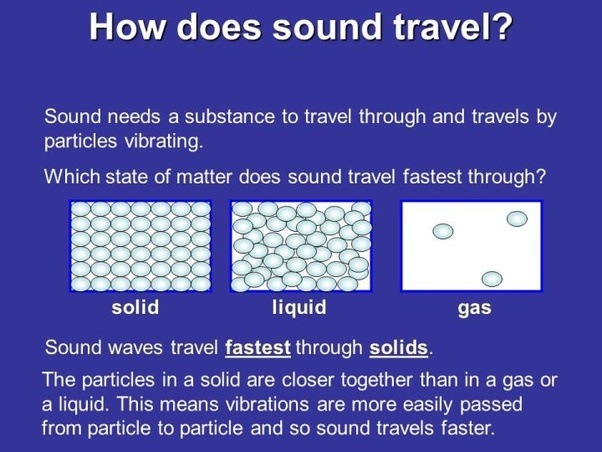 How does sound travel?

Sound needs a substance to travel through and travels by particles vibrating.

Which state of matter does sound travel fastest through?

solid

liquid

gas

Sound waves travel fastest through solids.

The particles in a solid are closer together than in a gas or a liquid. This means vibrations are more easily passed from particle to particle and so sound travels faster.